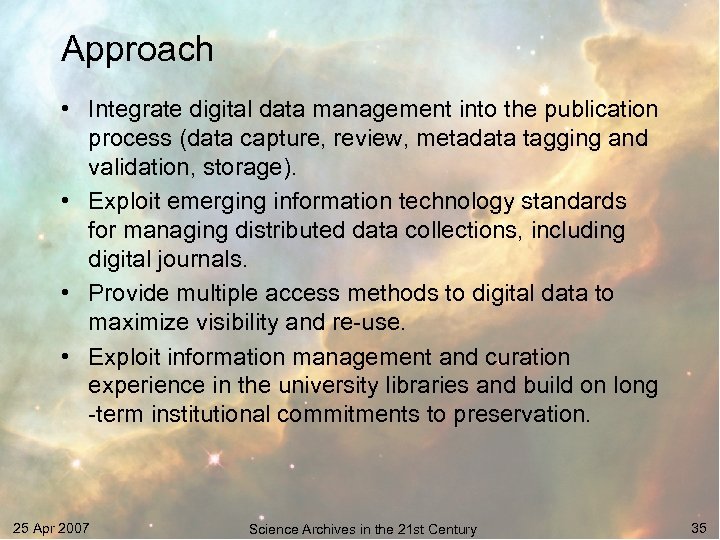 Approach

• Integrate digital data management into the publication process (data capture, review, metadata tagging and validation, storage).

• Exploit emerging information technology standards for managing distributed data collections, including digital journals.

• Provide multiple access methods to digital data to maximize visibility and re-use.

• Exploit information management and curation experience in the university libraries and build on long -term institutional commitments to preservation.

25 Apr 2007

Science Archives in the 21st Century

35